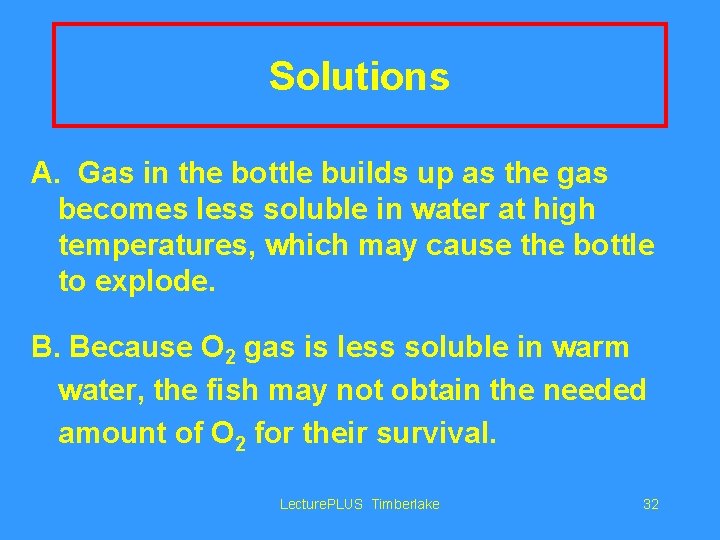 Solutions

A. Gas in the bottle builds up as the gas becomes less soluble in water at high temperatures, which may cause the bottle to explode.

B. Because $O_2$ gas is less soluble in warm water, the fish may not obtain the needed amount of $O_2$ for their survival.

LecturePLUS Timberlake

32